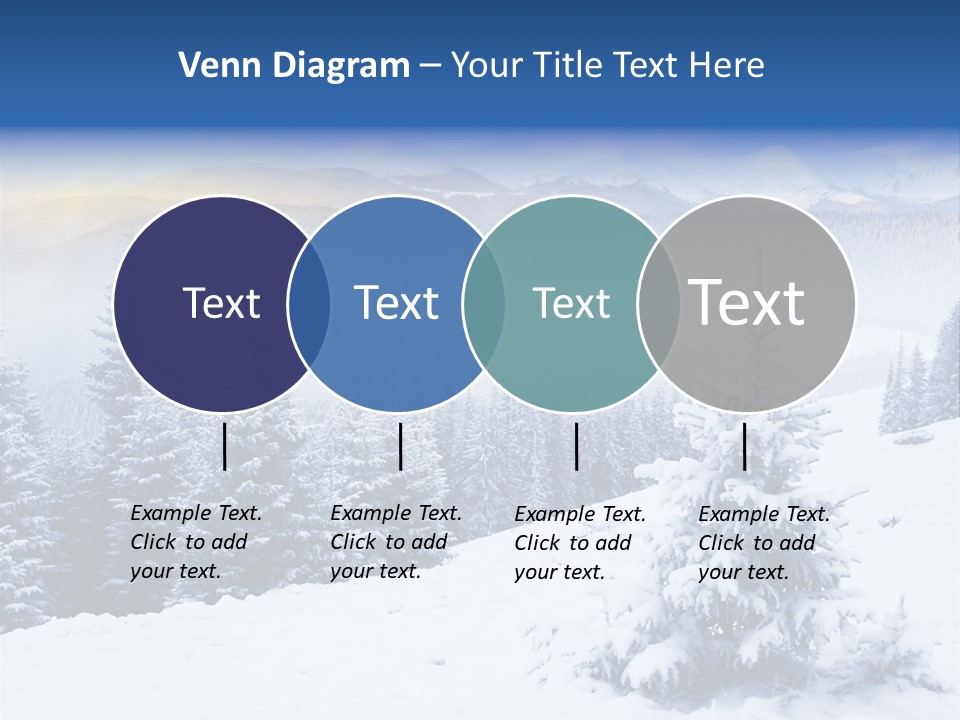 Venn Diagram – Your Title Text Here

Text

Text

Text

Text

Example Text. Click to add your text.

Example Text. Click to add your text.

Example Text. Click to add your text.

Example Text. Click to add your text.